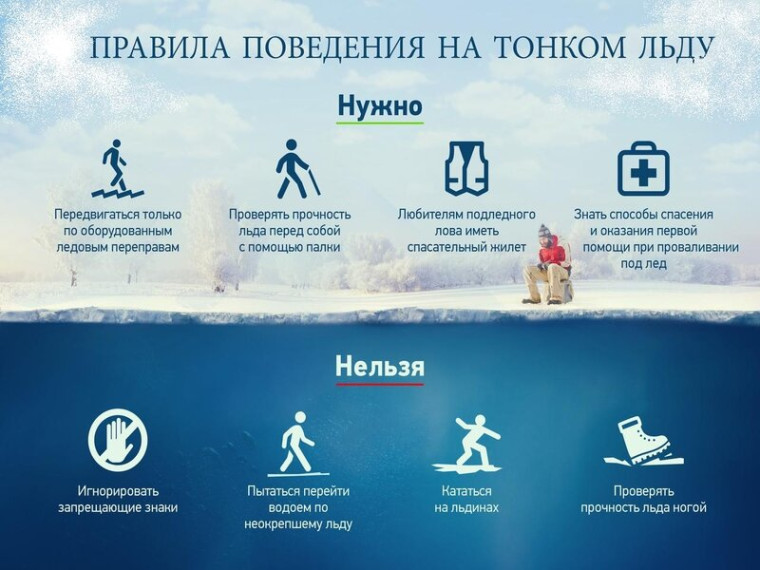 ПРАВИЛА ПОВЕДЕНИЯ НА ТОНКОМ ЛЬДУ

Нужно

Передвигаться только по оборудованным ледовым переправам

Проверять прочность льда перед собой с помощью палки

Любителям подледного лова иметь спасательный жилет

Знать способы спасения и оказания первой помощи при проваливании под лед

Нельзя

Игнорировать запрещающие знаки

Пытаться перейти водоем по неокрепшему льду

Кататься на льдинах

Проверять прочность льда ногой